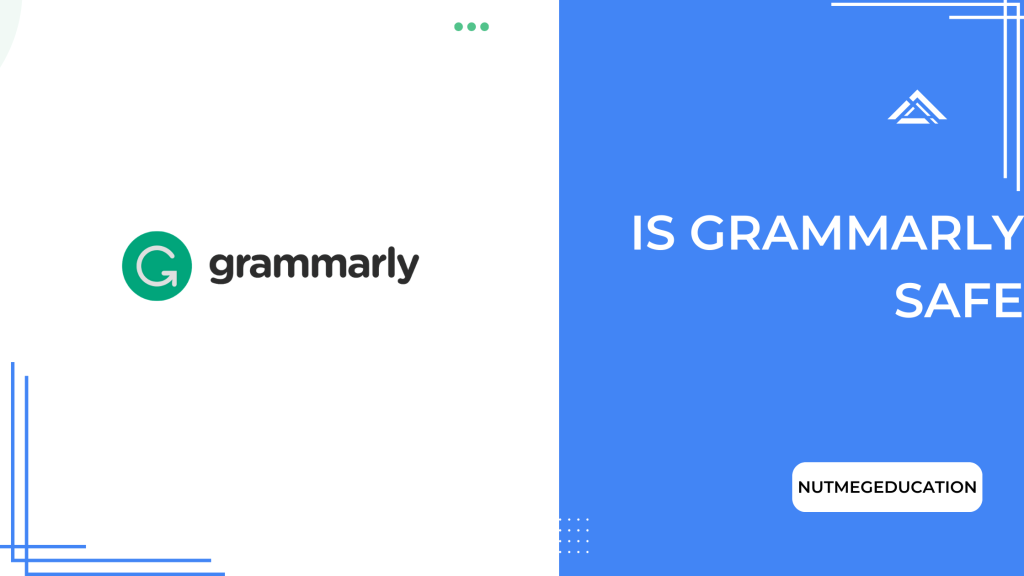 grammarly

IS GRAMMARLY SAFE

NUTMEGEDUCATION